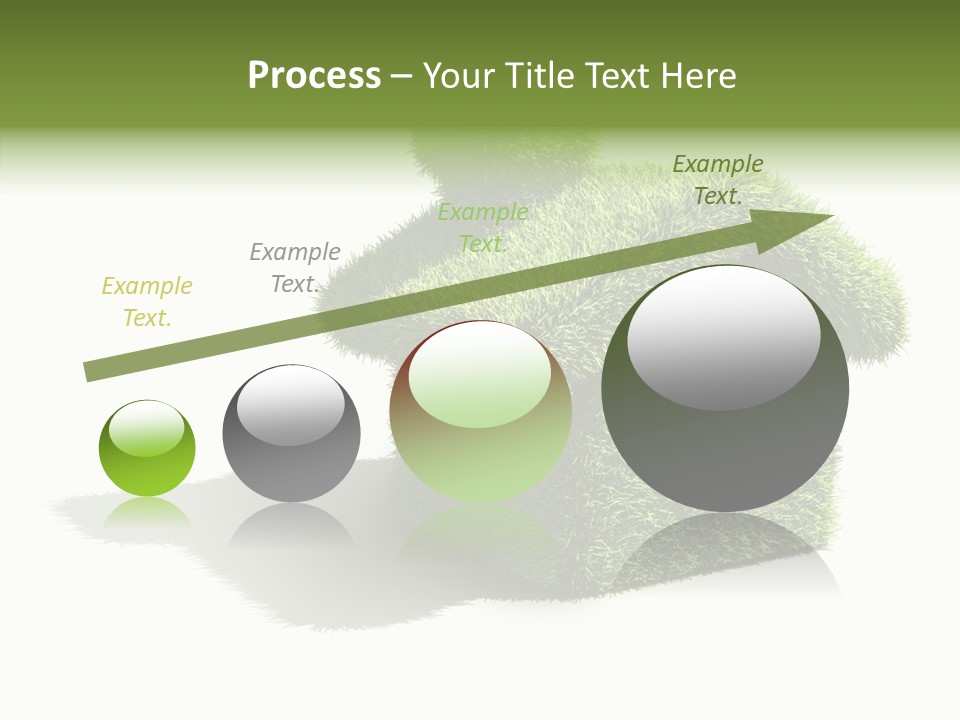 Process – Your Title Text Here

Example Text.

Example Text.

Example Text.

Example Text.